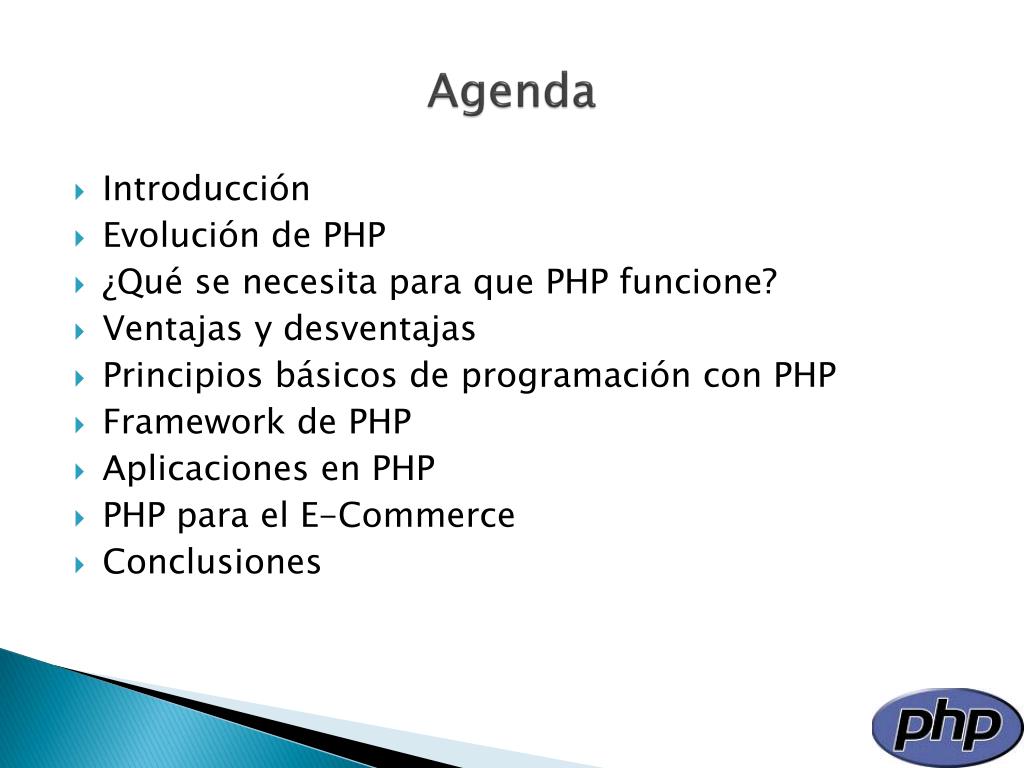 Agenda

Introducción
Evolución de PHP
¿Qué se necesita para que PHP funcione?
Ventajas y desventajas
Principios básicos de programación con PHP
Framework de PHP
Aplicaciones en PHP
PHP para el E-Commerce
Conclusiones

php